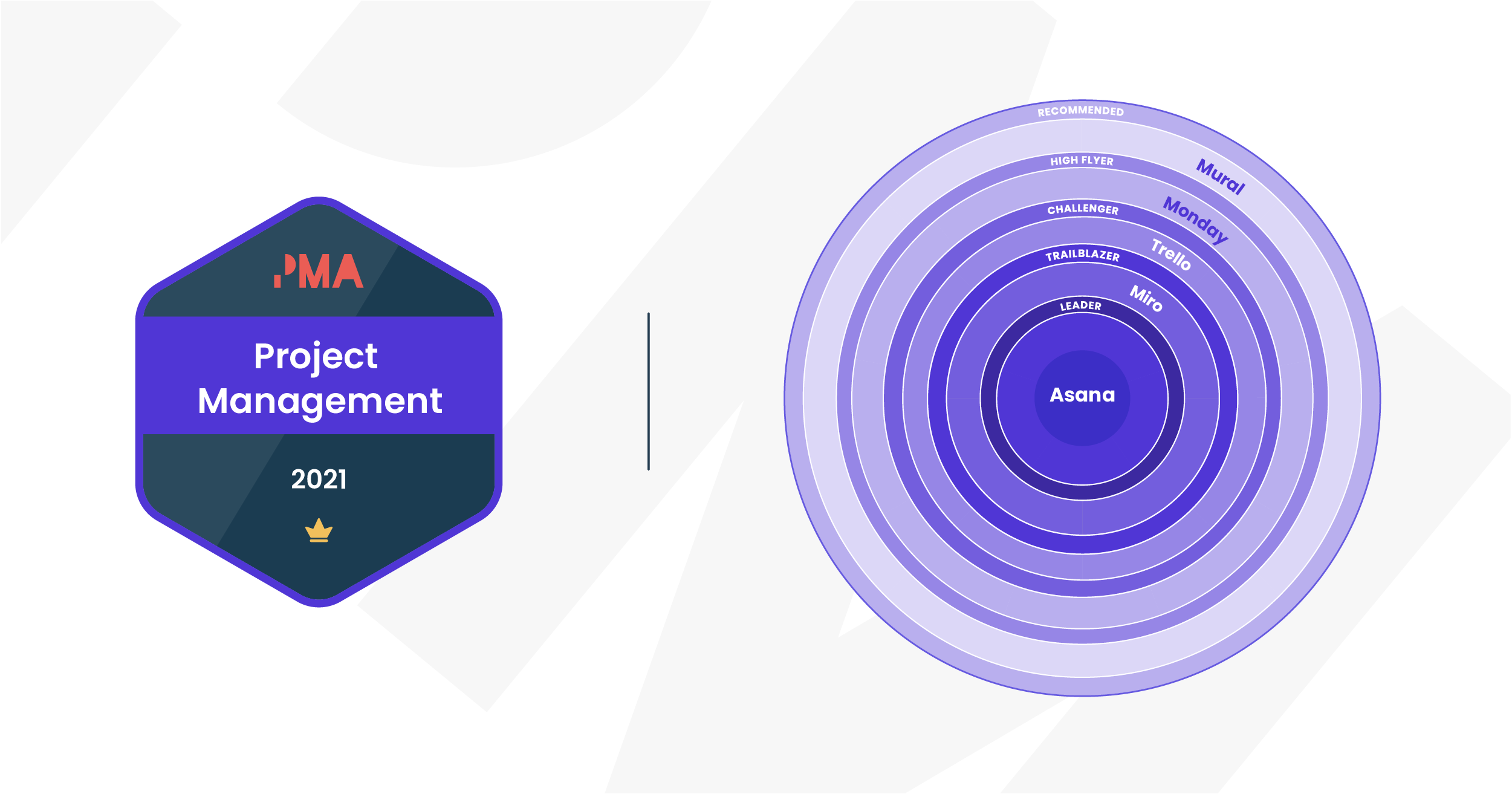 PMA

Project Management

2021

RECOMMENDED
Mural
HIGH FLYER
Monday
CHALLENGER
Trello
TRAILBLAZER
Miro
LEADER
Asana